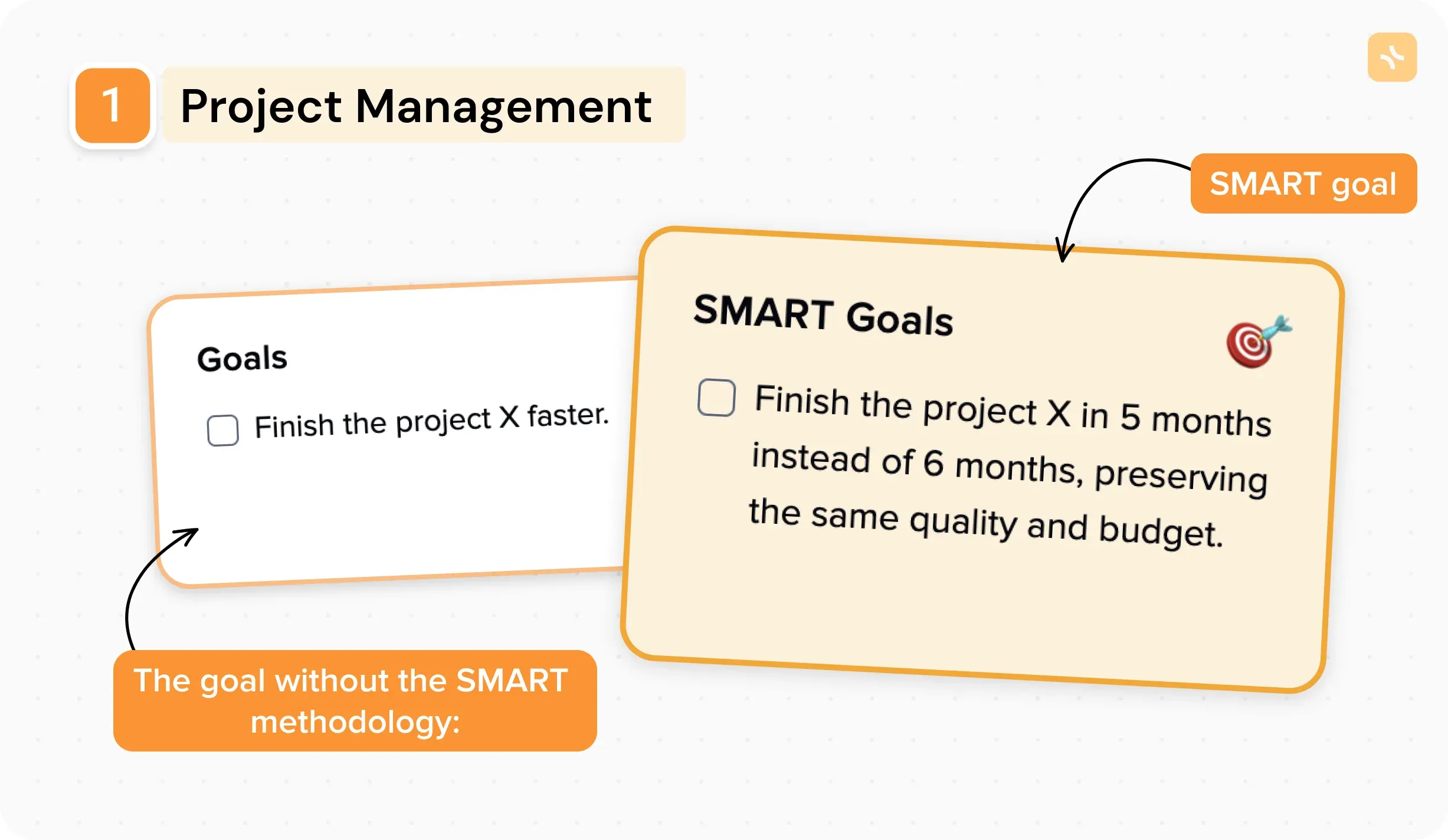 1 Project Management

SMART goal

Goals

Finish the project X faster.

SMART Goals

Finish the project X in 5 months instead of 6 months, preserving the same quality and budget.

The goal without the SMART methodology: